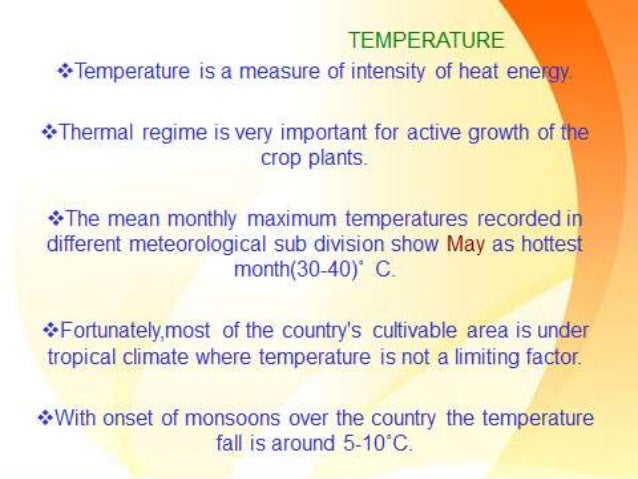 TEMPERATURE

❖Temperature is a measure of intensity of heat energy.

❖Thermal regime is very important for active growth of the crop plants.

❖The mean monthly maximum temperatures recorded in different meteorological sub division show May as hottest month(30-40)˚ C.

❖Fortunately,most of the country's cultivable area is under tropical climate where temperature is not a limiting factor.

❖With onset of monsoons over the country the temperature fall is around 5-10˚C.